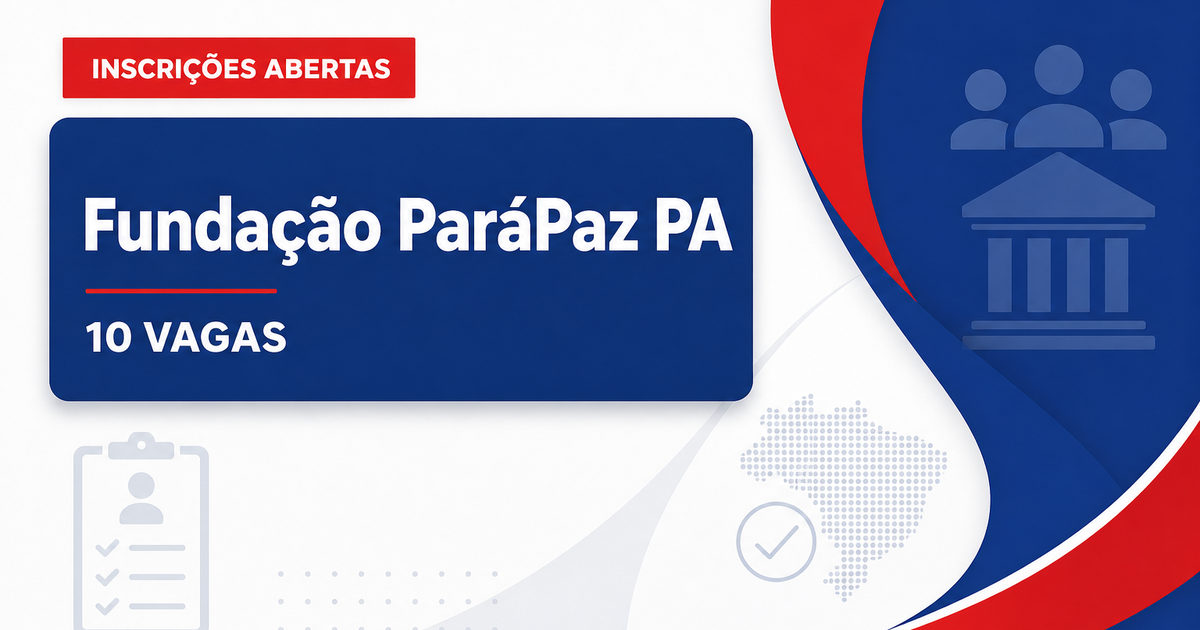 INSCRIÇÕES ABERTAS

Fundação ParáPaz PA

10 VAGAS